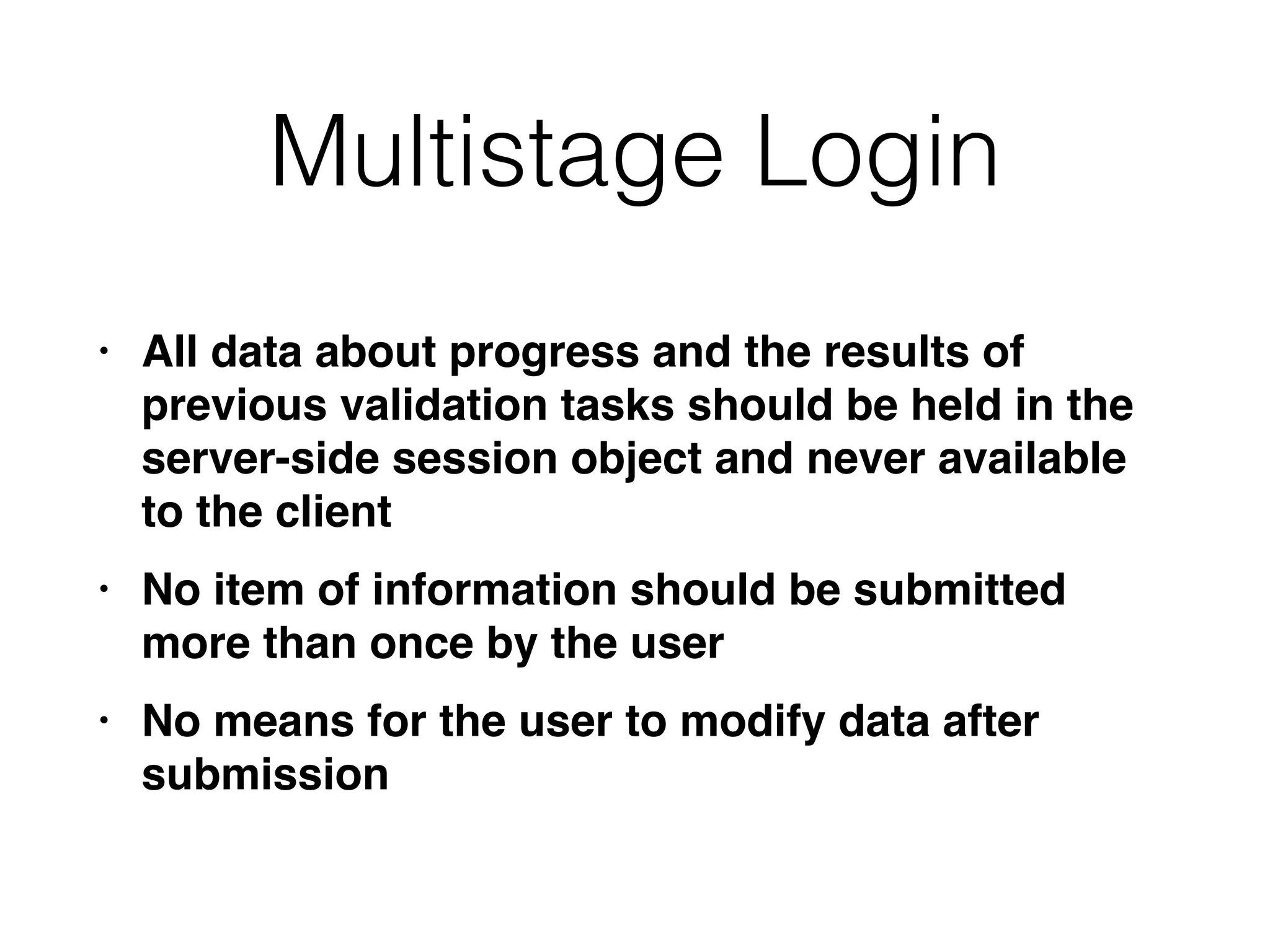 Multistage Login

• All data about progress and the results of previous validation tasks should be held in the server-side session object and never available to the client

• No item of information should be submitted more than once by the user

• No means for the user to modify data after submission